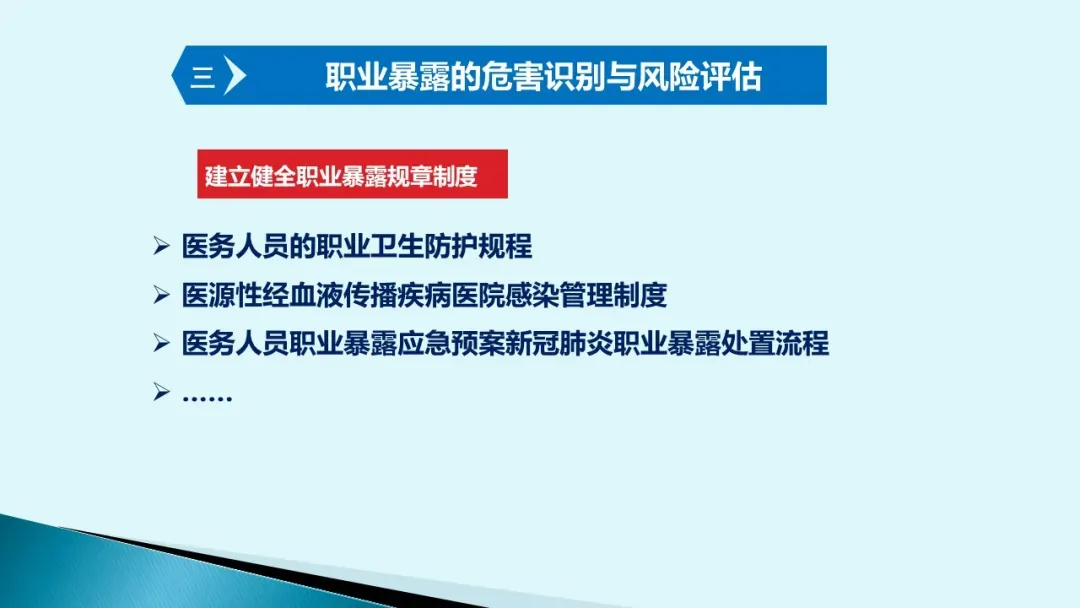 三 职业暴露的危害识别与风险评估

建立健全职业暴露规章制度

➢ 医务人员的职业卫生防护规程
➢ 医源性经血液传播疾病医院感染管理制度
➢ 医务人员职业暴露应急预案新冠肺炎职业暴露处置流程
➢ ……